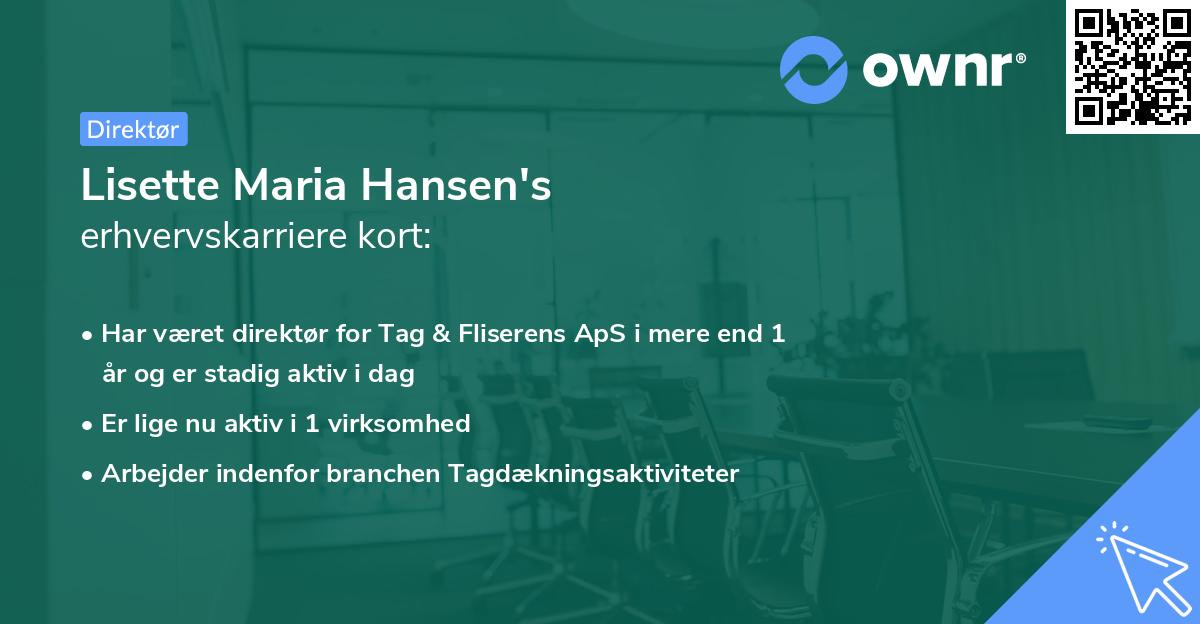 ownr®

Direktør

Lisette Maria Hansen's
erhvervskarriere kort:

• Har været direktør for Tag & Fliserens ApS i mere end 1 år og er stadig aktiv i dag
• Er lige nu aktiv i 1 virksomhed
• Arbejder indenfor branchen Tagdækningsaktiviteter